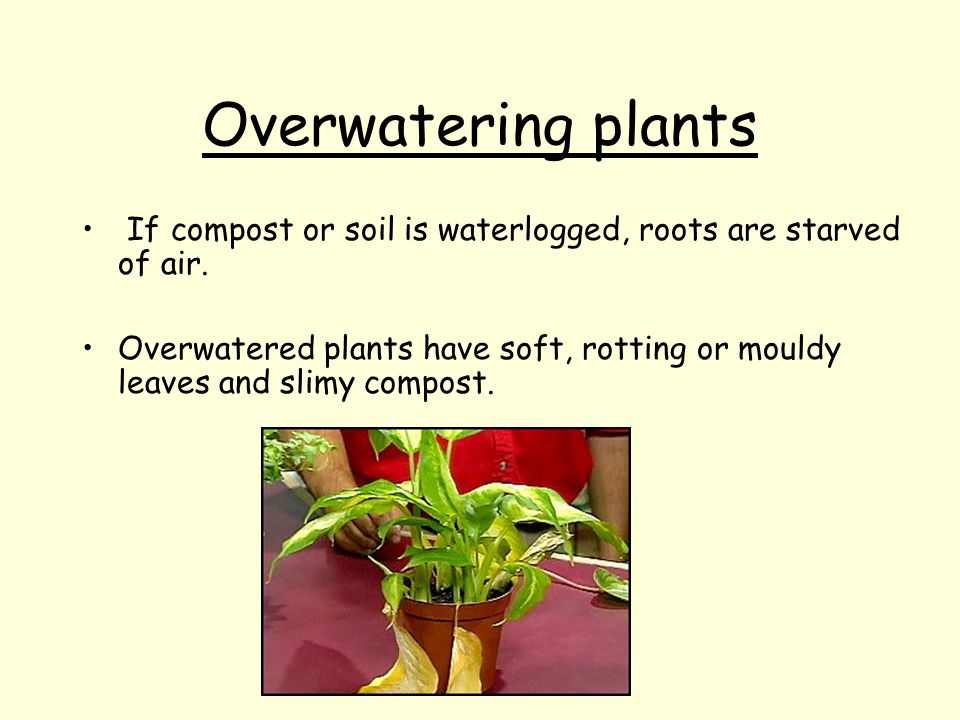 Overwatering plants

• If compost or soil is waterlogged, roots are starved of air.

• Overwatered plants have soft, rotting or mouldy leaves and slimy compost.